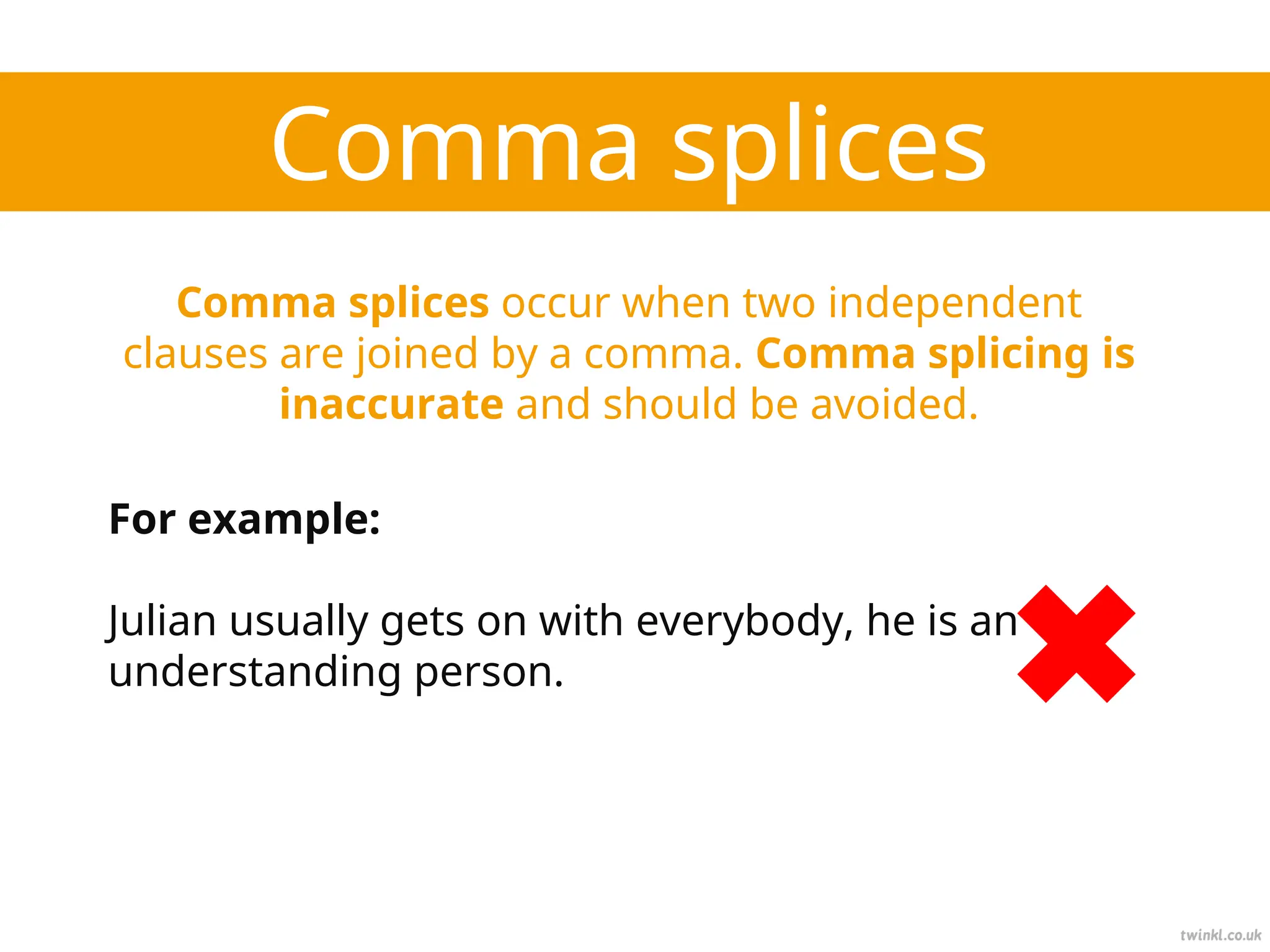 Comma splices

Comma splices occur when two independent clauses are joined by a comma. Comma splicing is inaccurate and should be avoided.

For example:

Julian usually gets on with everybody, he is an understanding person.

twinkl.co.uk